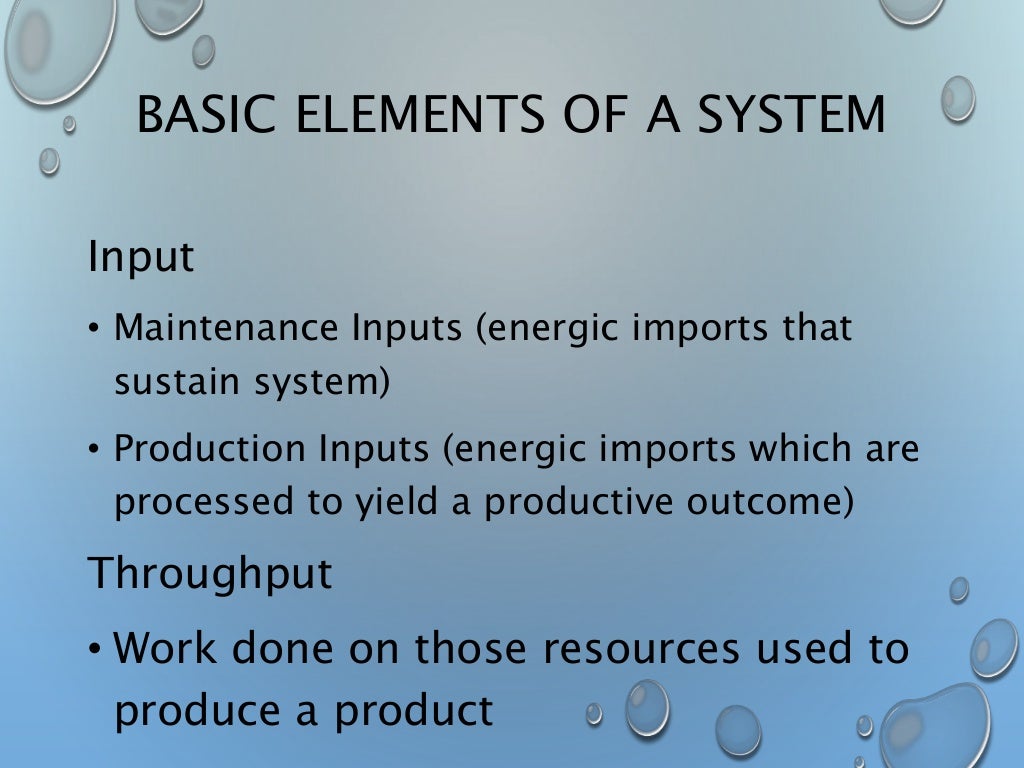 BASIC ELEMENTS OF A SYSTEM

Input

• Maintenance Inputs (energic imports that sustain system)

• Production Inputs (energic imports which are processed to yield a productive outcome)

Throughput

• Work done on those resources used to produce a product